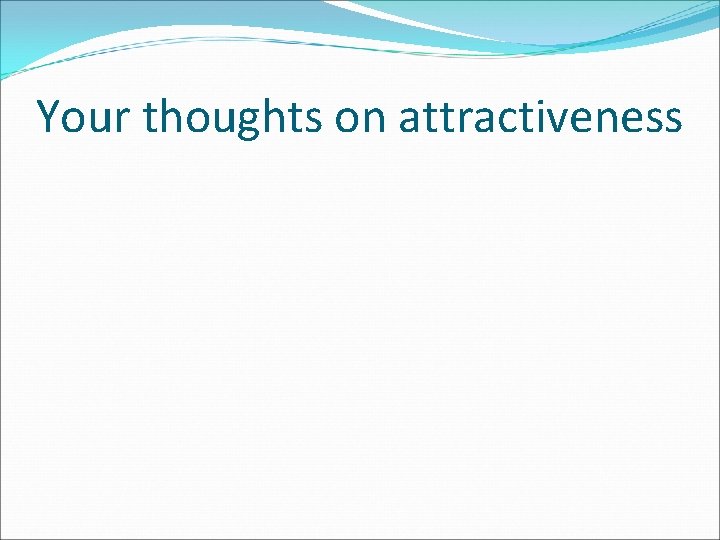 Your thoughts on attractiveness